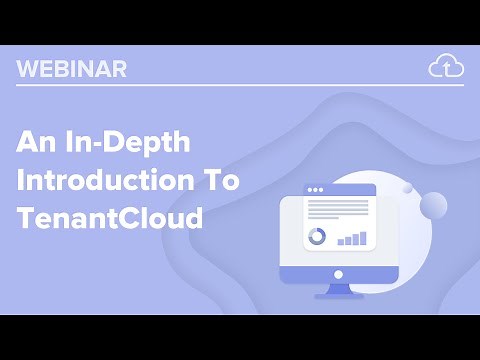 WEBINAR

An In-Depth Introduction To TenantCloud